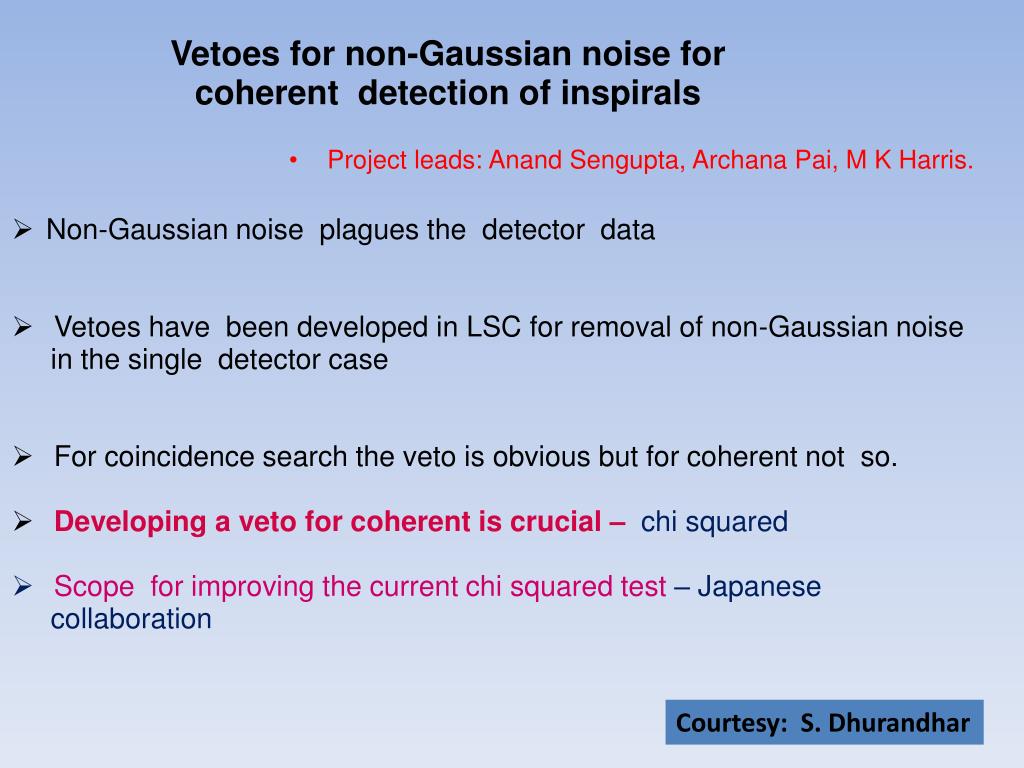 Vetoes for non-Gaussian noise for coherent detection of inspirals

• Project leads: Anand Sengupta, Archana Pai, M K Harris.

➢ Non-Gaussian noise plagues the detector data

➢ Vetoes have been developed in LSC for removal of non-Gaussian noise in the single detector case

➢ For coincidence search the veto is obvious but for coherent not so.

➢ Developing a veto for coherent is crucial – chi squared

➢ Scope for improving the current chi squared test – Japanese collaboration

Courtesy: S. Dhurandhar